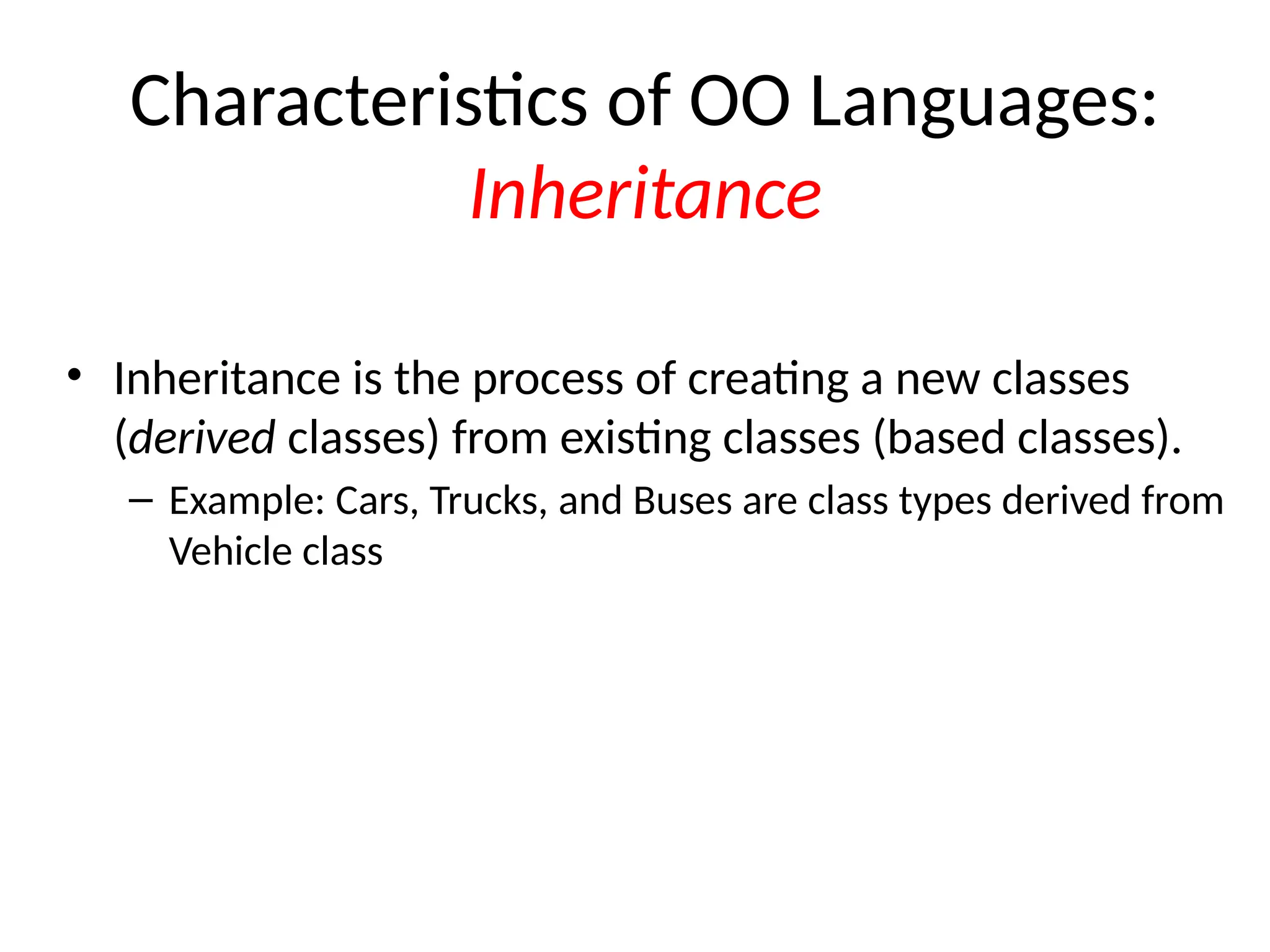 Characteristics of OO Languages: Inheritance

• Inheritance is the process of creating a new classes (derived classes) from existing classes (based classes).
– Example: Cars, Trucks, and Buses are class types derived from Vehicle class